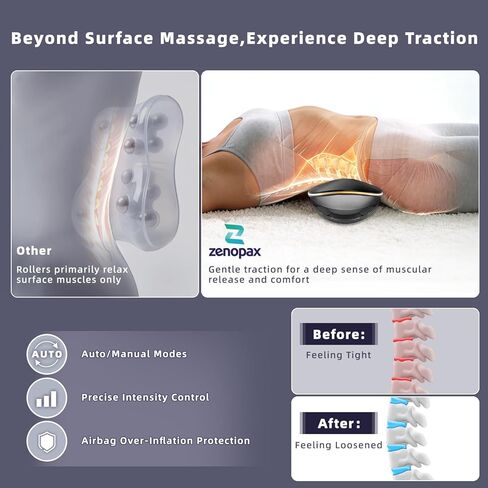 Beyond Surface Massage,Experience Deep Traction

Other

Rollers primarily relax surface muscles only

zenopax

Gentle traction for a deep sense of muscular release and comfort

AUTO

Auto/Manual Modes

Precise Intensity Control

Airbag Over-Inflation Protection

Before:

Feeling Tight

After:

Feeling Loosened